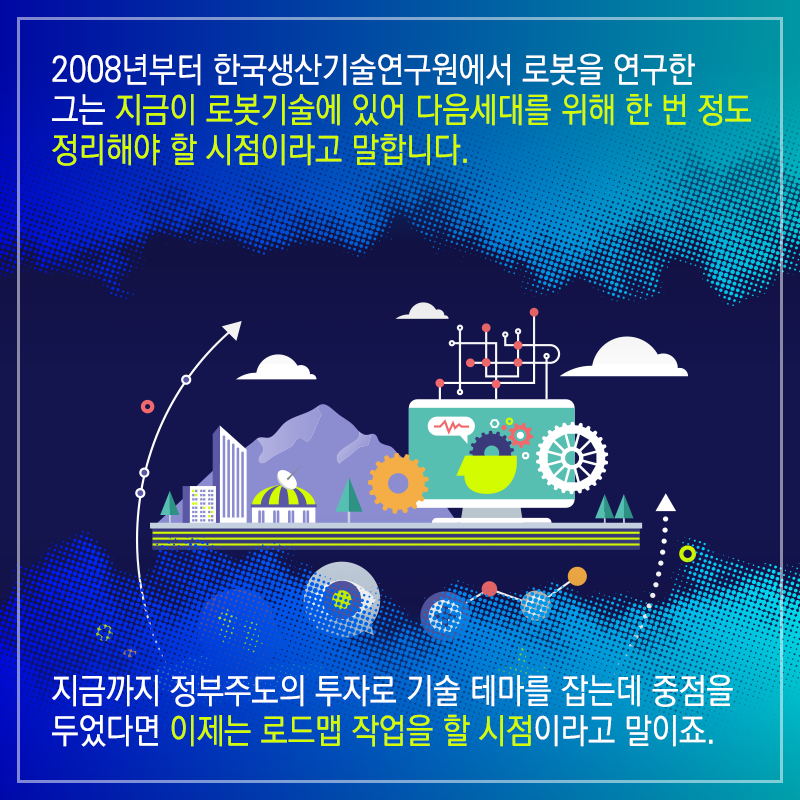 2008년부터 한국생산기술연구원에서 로봇을 연구한 그는 지금이 로봇기술에 있어 다음세대를 위해 한 번 정도 정리해야 할 시점이라고 말합니다.

지금까지 정부주도의 투자로 기술 테마를 잡는데 중점을 두었다면 이제는 로드맵 작업을 할 시점이라고 말이죠.